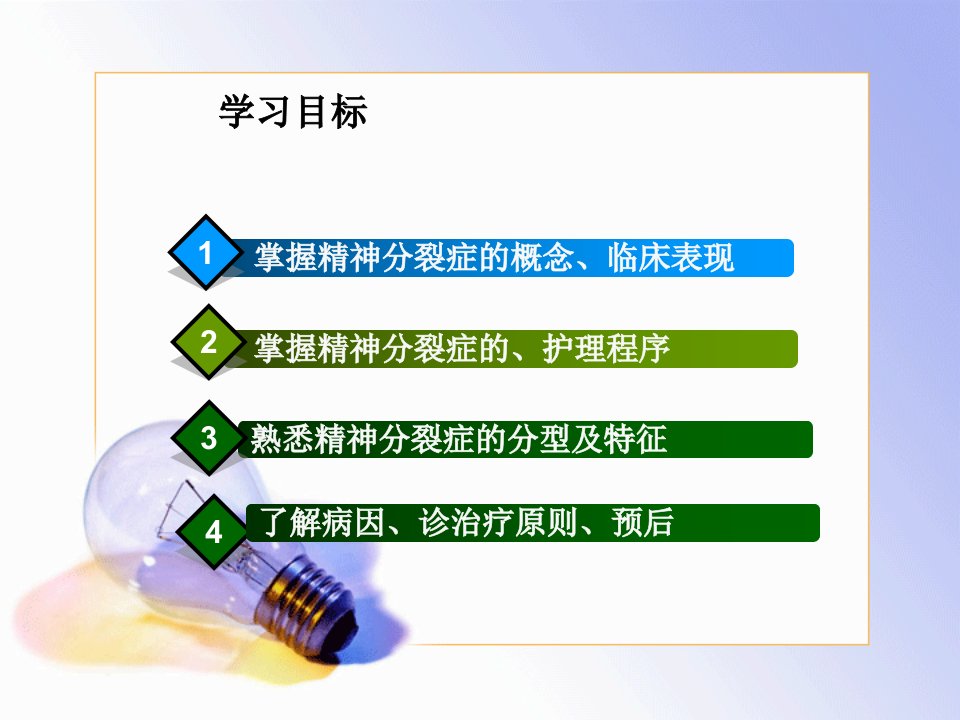 学习目标

1 掌握精神分裂症的概念、临床表现

2 掌握精神分裂症的、护理程序

3 熟悉精神分裂症的分型及特征

4 了解病因、诊治疗原则、预后